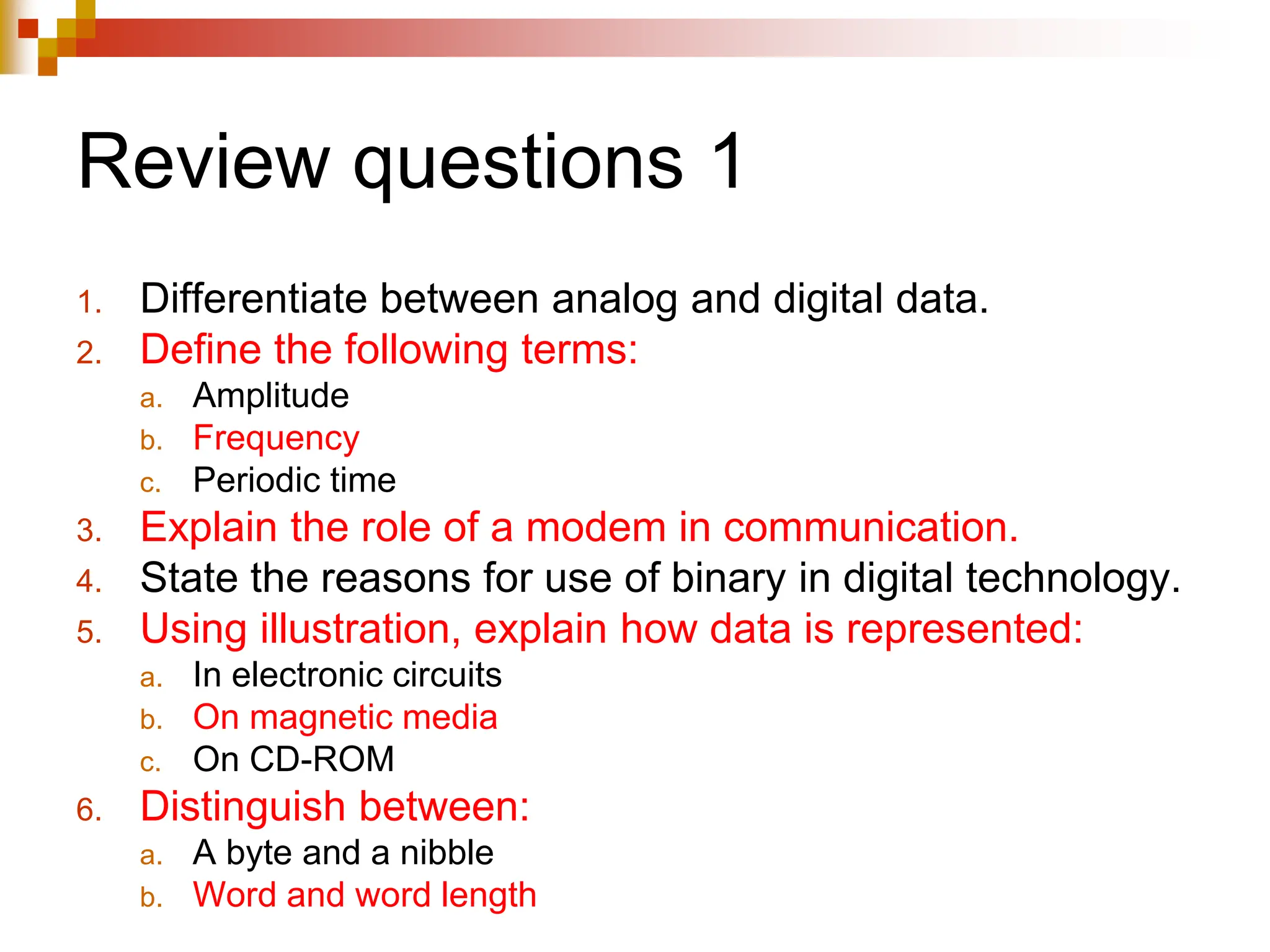 Review questions 1

1. Differentiate between analog and digital data.
2. Define the following terms:
a. Amplitude
b. Frequency
c. Periodic time
3. Explain the role of a modem in communication.
4. State the reasons for use of binary in digital technology.
5. Using illustration, explain how data is represented:
a. In electronic circuits
b. On magnetic media
c. On CD-ROM
6. Distinguish between:
a. A byte and a nibble
b. Word and word length